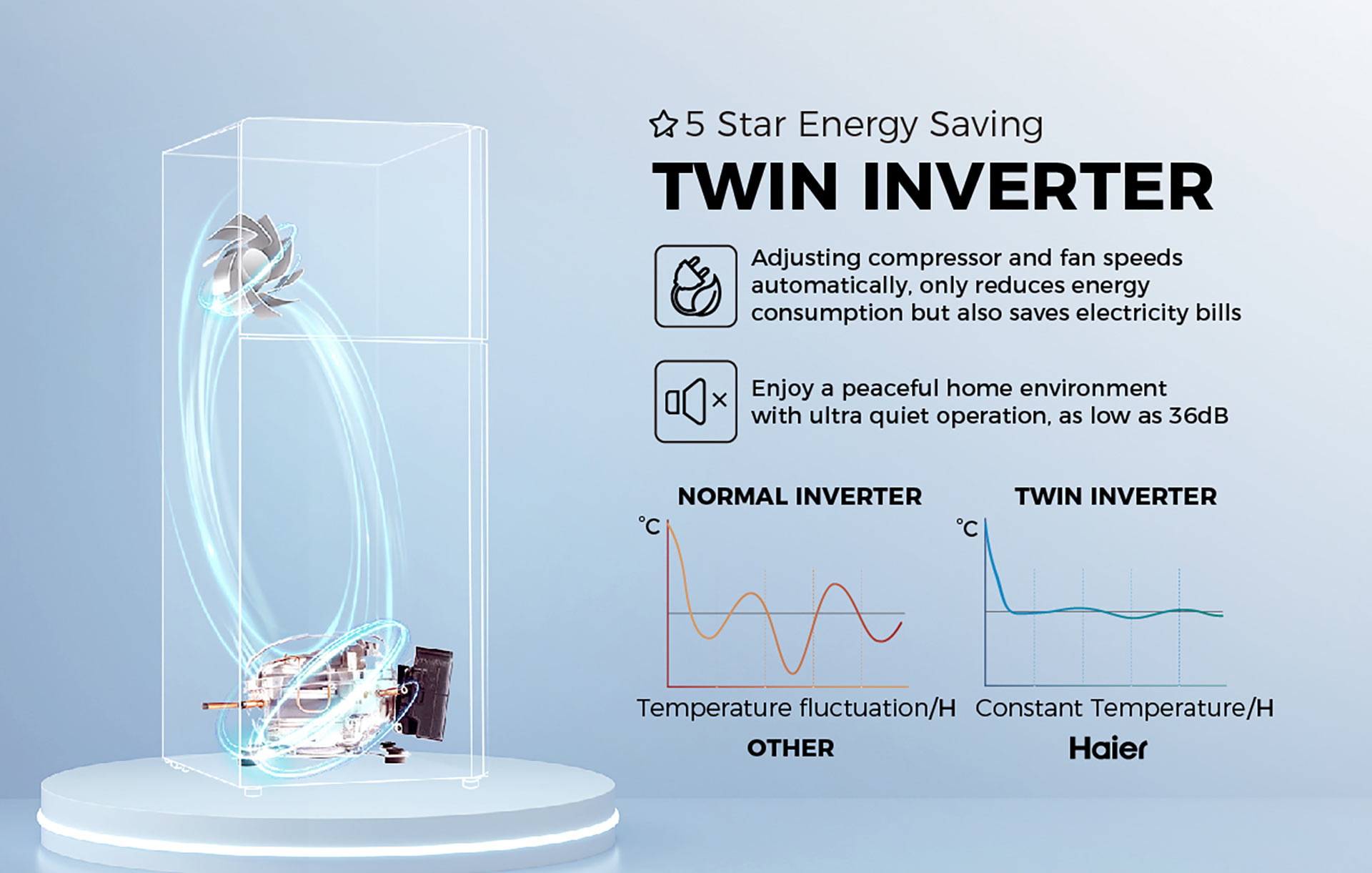 5 Star Energy Saving

TWIN INVERTER

Adjusting compressor and fan speeds automatically, only reduces energy consumption but also saves electricity bills

Enjoy a peaceful home environment with ultra quiet operation, as low as 36dB

NORMAL INVERTER

°C

Temperature fluctuation/H

OTHER

TWIN INVERTER

°C

Constant Temperature/H

Haier